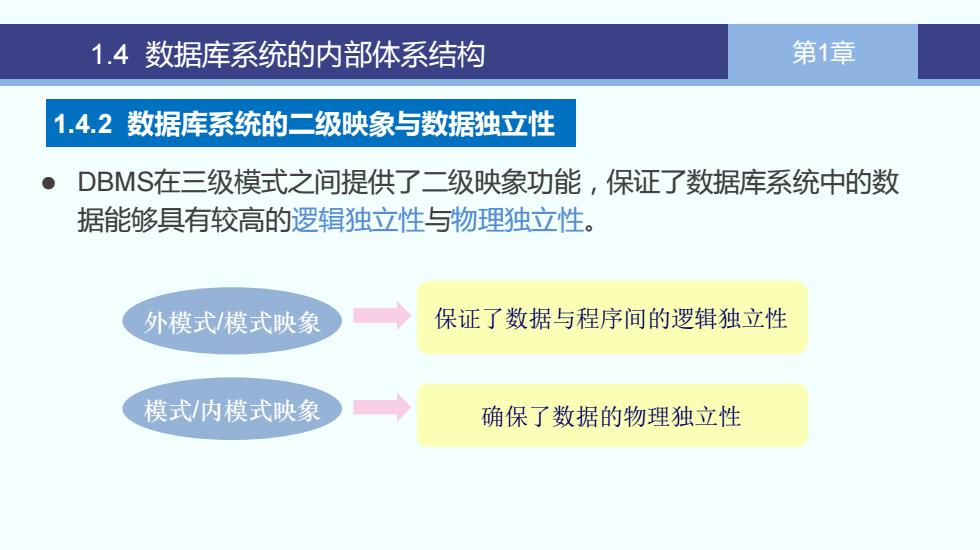 1.4 数据库系统的内部体系结构

第1章

1.4.2 数据库系统的二级映象与数据独立性

● DBMS在三级模式之间提供了二级映象功能，保证了数据库系统中的数据能够具有较高的逻辑独立性与物理独立性。

外模式/模式映象

保证了数据与程序间的逻辑独立性

模式/内模式映象

确保了数据的物理独立性